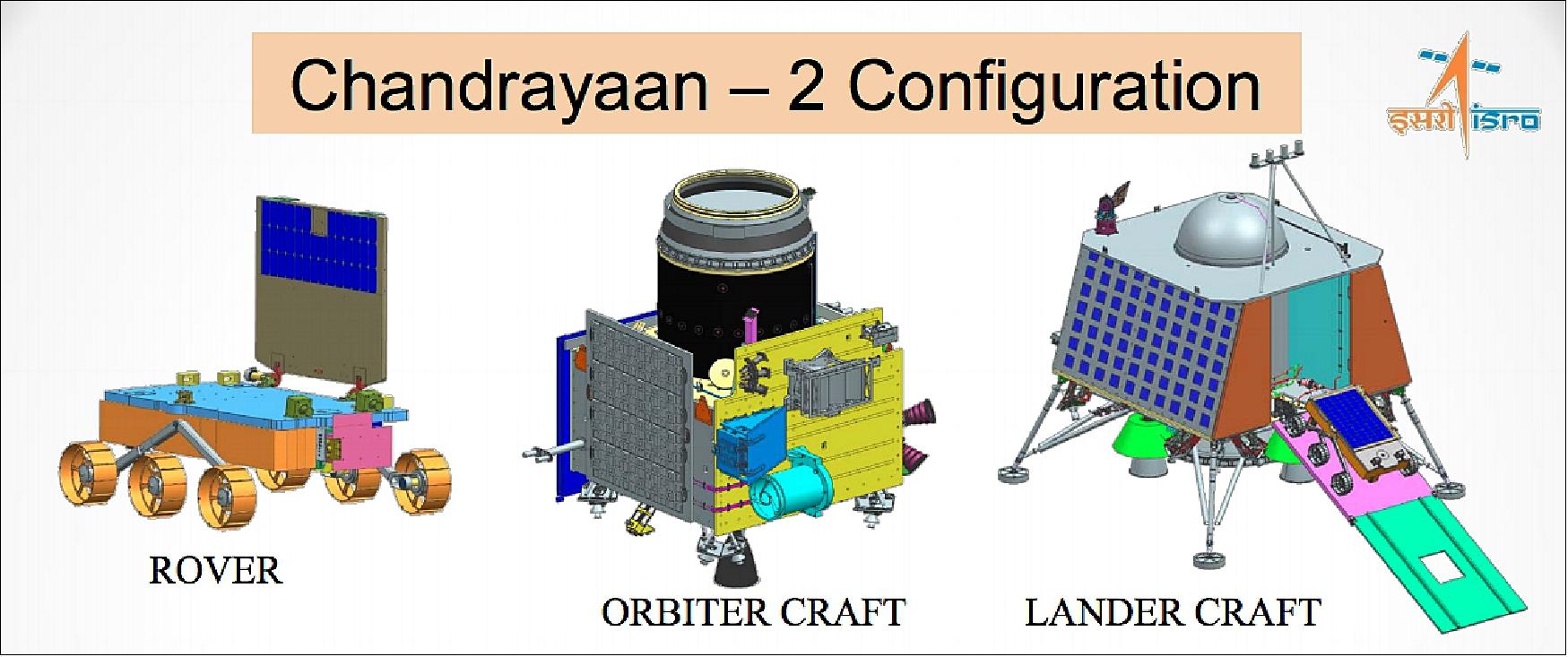 Chandrayaan – 2 Configuration

इसरो isro

ROVER

ORBITER CRAFT

LANDER CRAFT